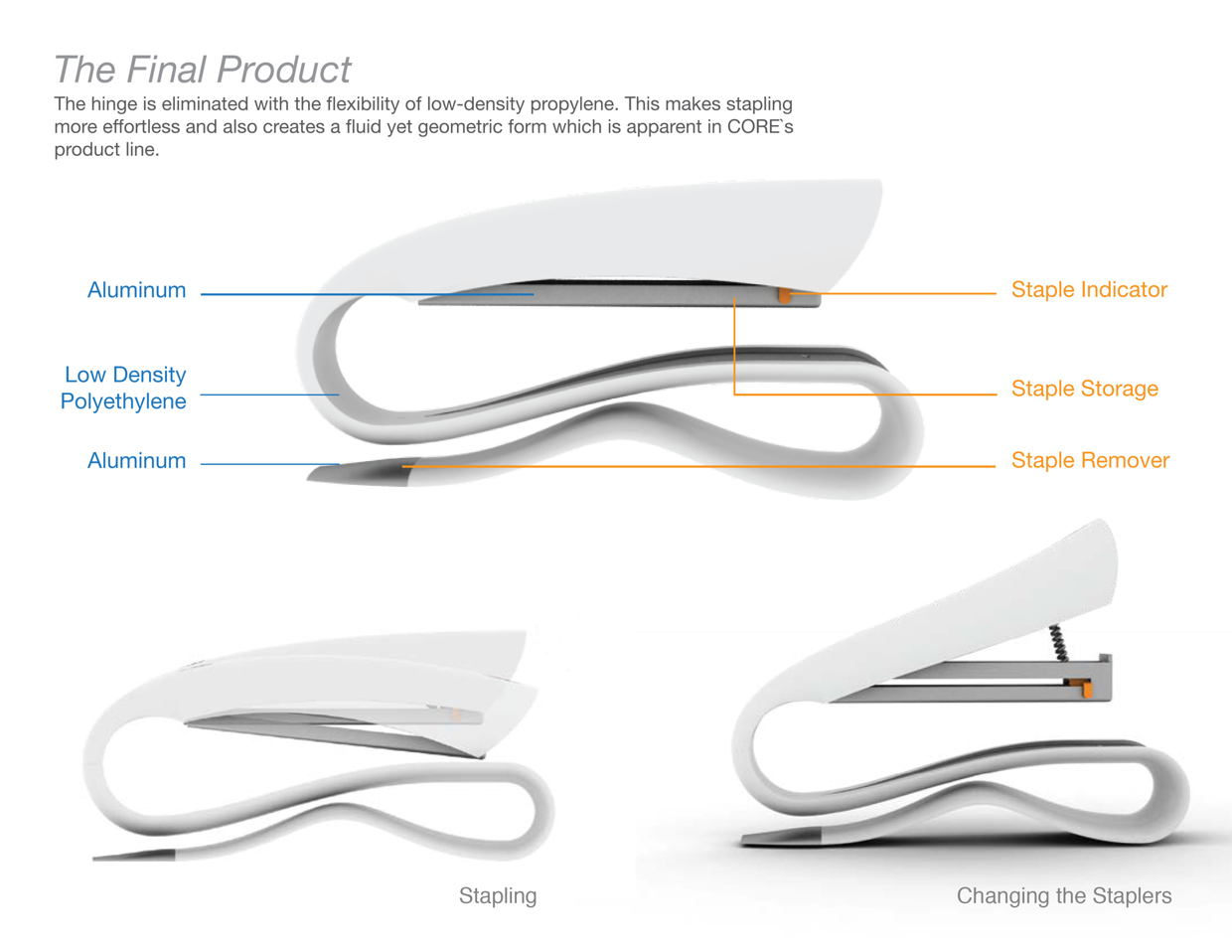 The Final Product
The hinge is eliminated with the flexibility of low-density propylene. This makes stapling more effortless and also creates a fluid yet geometric form which is apparent in CORE`s product line.

Aluminum

Low Density Polyethylene

Aluminum

Staple Indicator

Staple Storage

Staple Remover

Stapling

Changing the Staplers